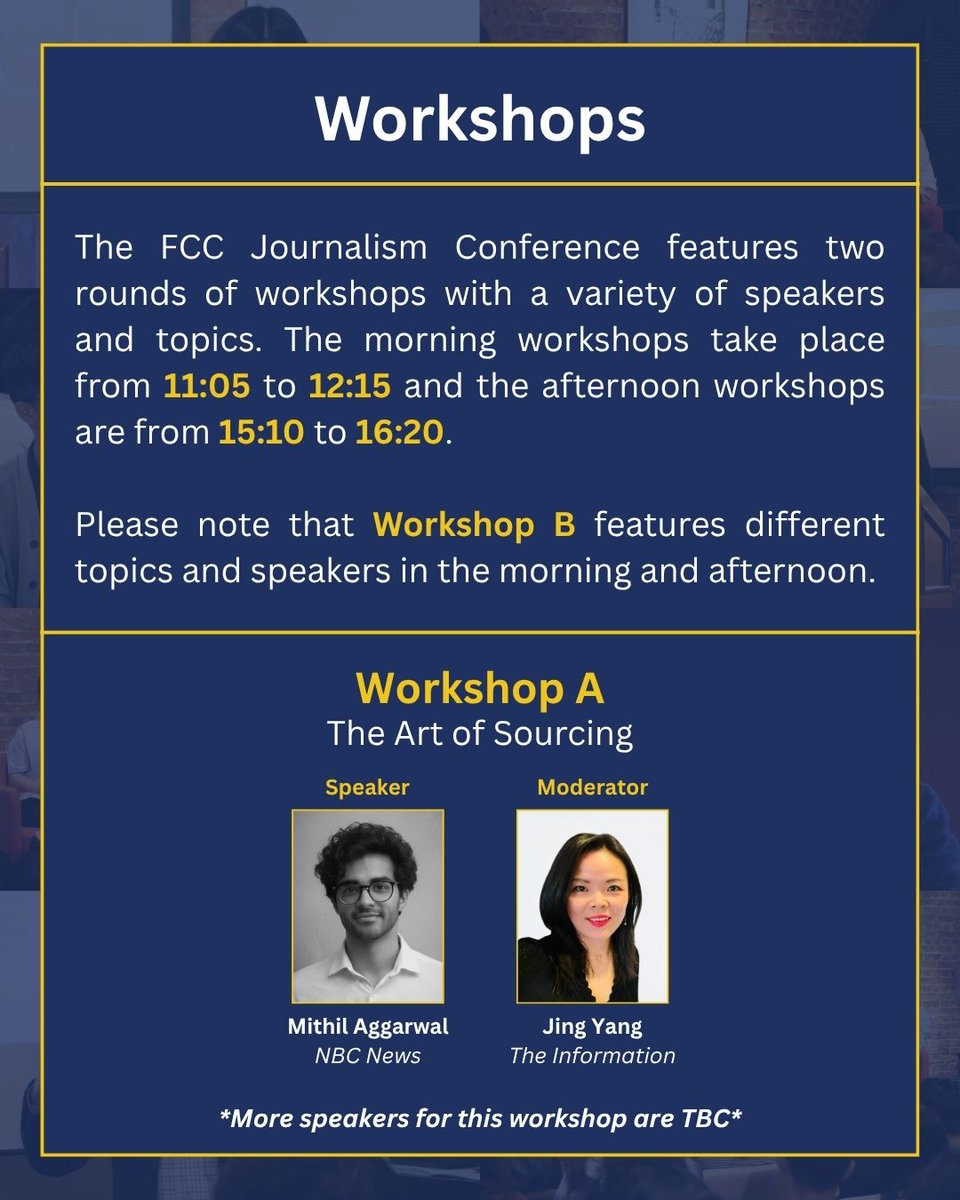 Workshops

The FCC Journalism Conference features two rounds of workshops with a variety of speakers and topics. The morning workshops take place from 11:05 to 12:15 and the afternoon workshops are from 15:10 to 16:20.

Please note that Workshop B features different topics and speakers in the morning and afternoon.

Workshop A
The Art of Sourcing

Speaker
Mithil Aggarwal
NBC News

Moderator
Jing Yang
The Information

*More speakers for this workshop are TBC*